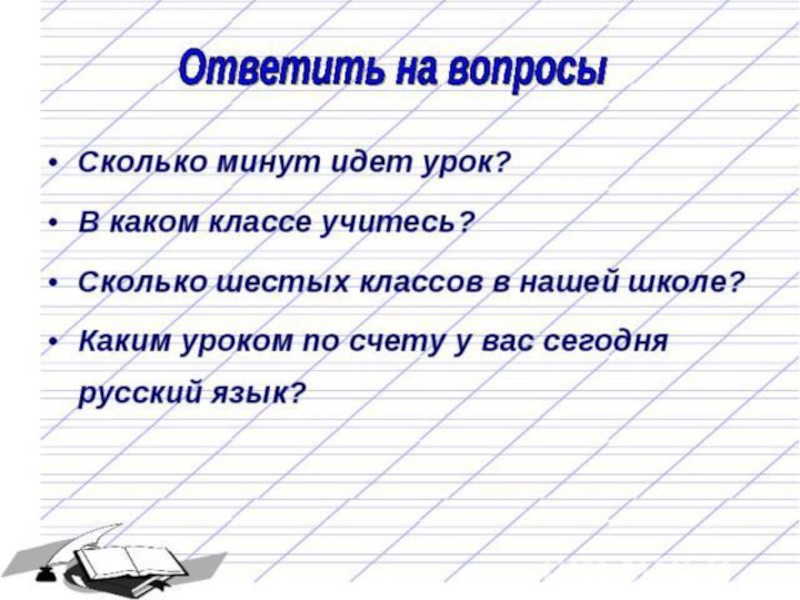 Ответить на вопросы

• Сколько минут идет урок?
• В каком классе учитесь?
• Сколько шестых классов в нашей школе?
• Каким уроком по счету у вас сегодня русский язык?